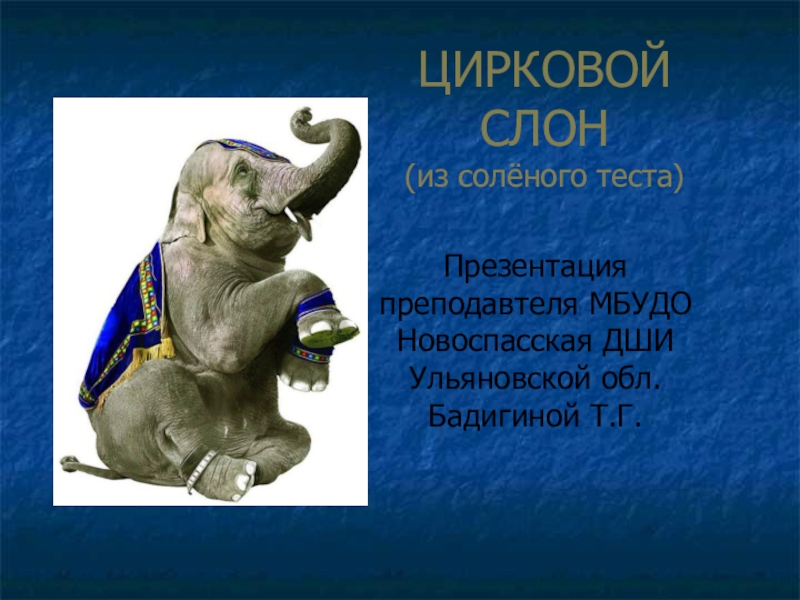 ЦИРКОВОЙ СЛОН
(из солёного теста)

Презентация преподавтеля МБУДО Новоспасская ДШИ Ульяновской обл. Бадигиной Т.Г.